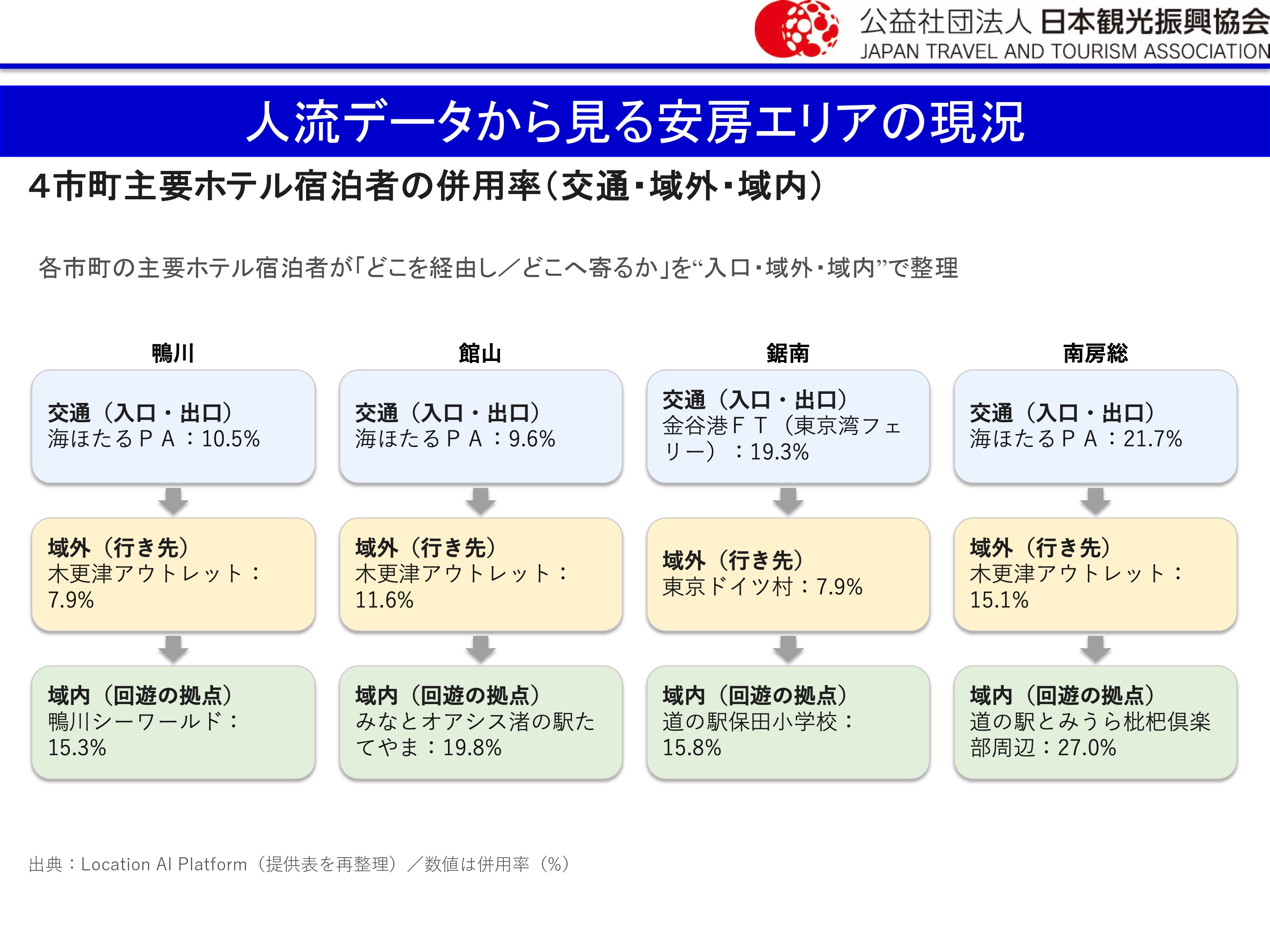 公益社団法人 日本観光振興協会
JAPAN TRAVEL AND TOURISM ASSOCIATION

人流データから見る安房エリアの現況

4市町主要ホテル宿泊者の併用率（交通・域外・域内）

各市町の主要ホテル宿泊者が「どこを経由し／どこへ寄るか」を“入口・域外・域内”で整理

鴨川

交通（入口・出口）
海ほたるＰＡ：10.5%

域外（行き先）
木更津アウトレット：7.9%

域内（回遊の拠点）
鴨川シーワールド：15.3%

館山

交通（入口・出口）
海ほたるＰＡ：9.6%

域外（行き先）
木更津アウトレット：11.6%

域内（回遊の拠点）
みなとオアシス渚の駅たてやま：19.8%

鋸南

交通（入口・出口）
金谷港ＦＴ（東京湾フェリー）：19.3%

域外（行き先）
東京ドイツ村：7.9%

域内（回遊の拠点）
道の駅保田小学校：15.8%

南房総

交通（入口・出口）
海ほたるＰＡ：21.7%

域外（行き先）
木更津アウトレット：15.1%

域内（回遊の拠点）
道の駅とみうら枇杷倶楽部周辺：27.0%

出典：Location AI Platform（提供表を再整理）／数値は併用率（%）